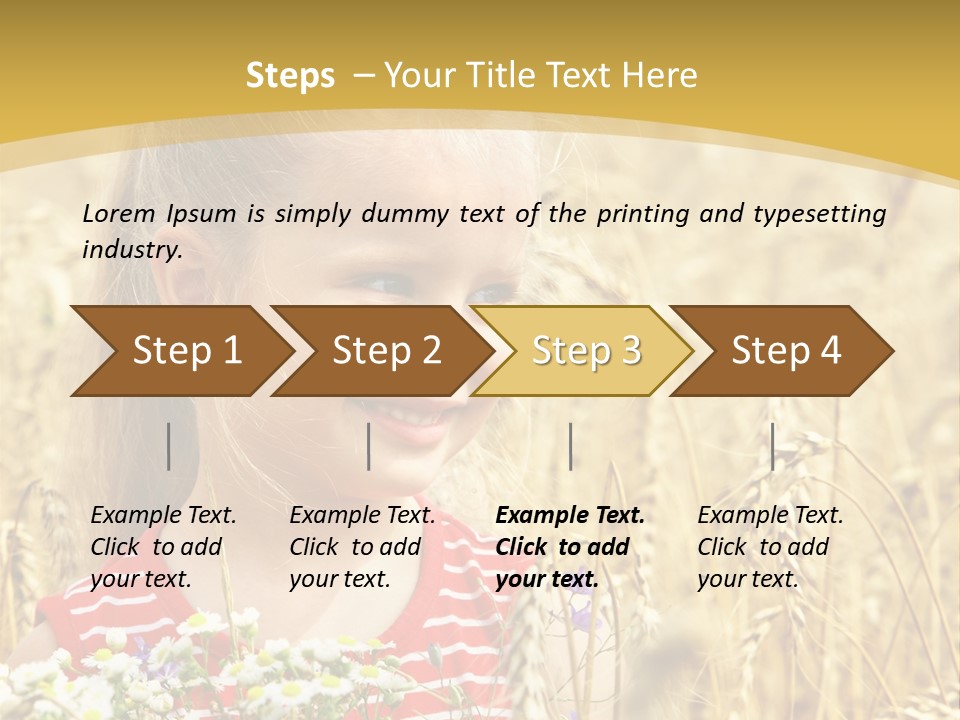 Steps – Your Title Text Here

Lorem Ipsum is simply dummy text of the printing and typesetting industry.

Step 1

Step 2

Step 3

Step 4

Example Text. Click to add your text.

Example Text. Click to add your text.

Example Text. Click to add your text.

Example Text. Click to add your text.